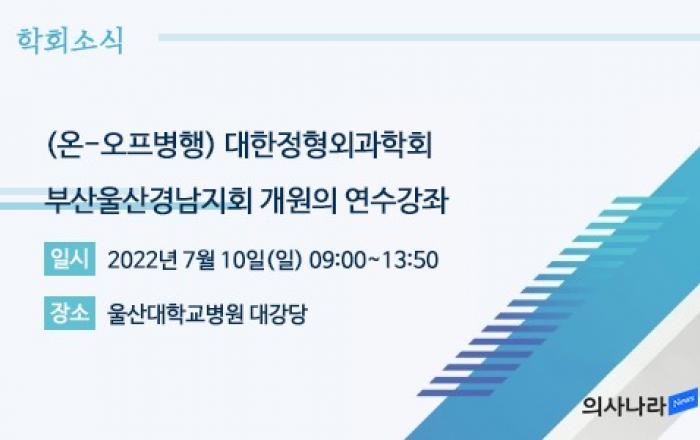 학회소식

(온-오프병행) 대한정형외과학회 부산울산경남지회 개원의 연수강좌

일시 2022년 7월 10일(일) 09:00~13:50

장소 울산대학교병원 대강당

의사나라 News